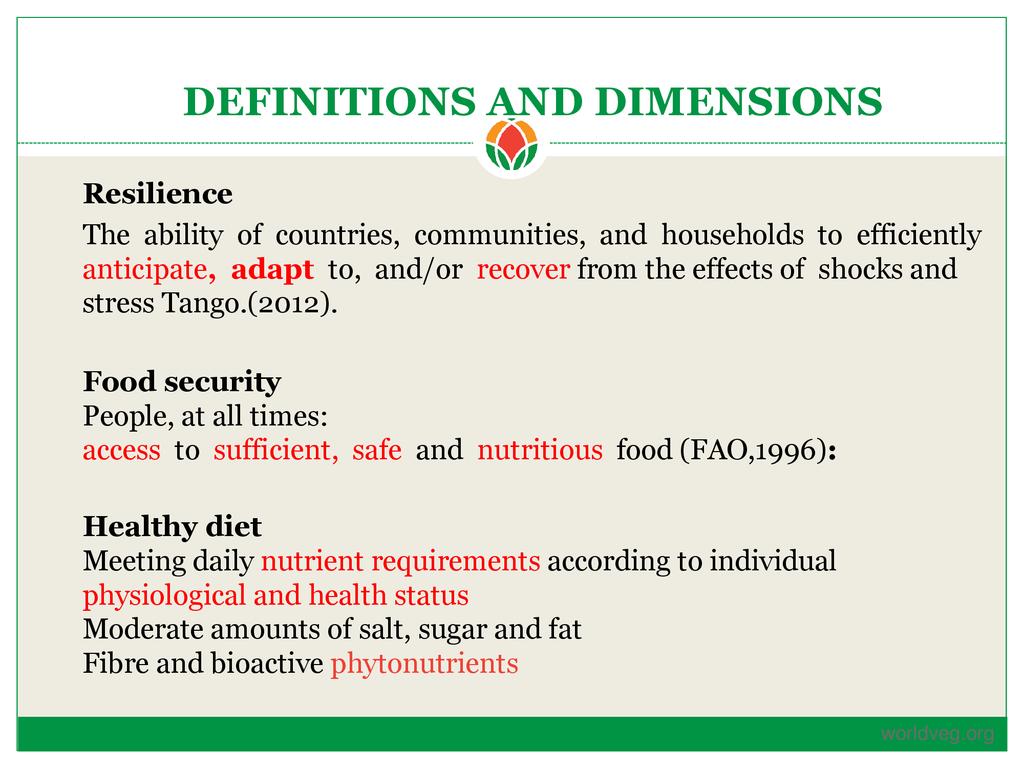 DEFINITIONS AND DIMENSIONS

Resilience

The ability of countries, communities, and households to efficiently anticipate, adapt to, and/or recover from the effects of shocks and stress Tango.(2012).

Food security
People, at all times:
access to sufficient, safe and nutritious food (FAO,1996):

Healthy diet
Meeting daily nutrient requirements according to individual physiological and health status
Moderate amounts of salt, sugar and fat
Fibre and bioactive phytonutrients

worldveg.org